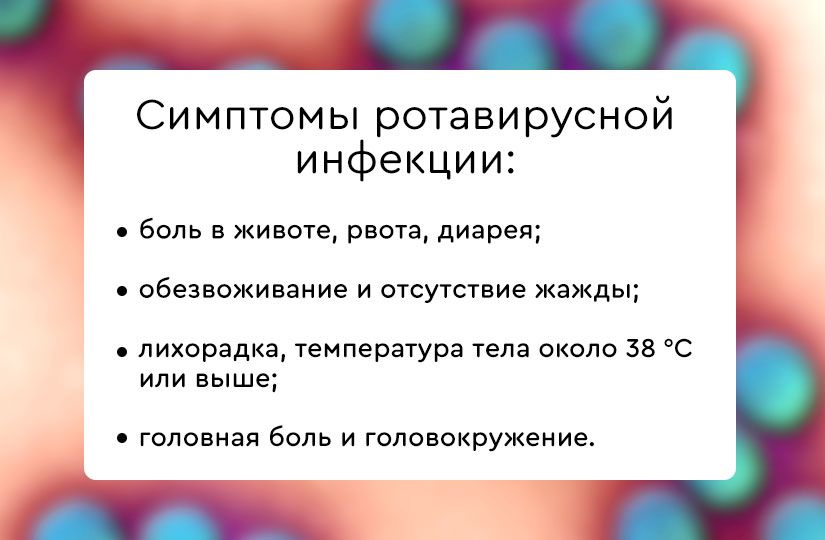 Симптомы ротавирусной инфекции:

• боль в животе, рвота, диарея;

• обезвоживание и отсутствие жажды;

• лихорадка, температура тела около 38 °C или выше;

• головная боль и головокружение.